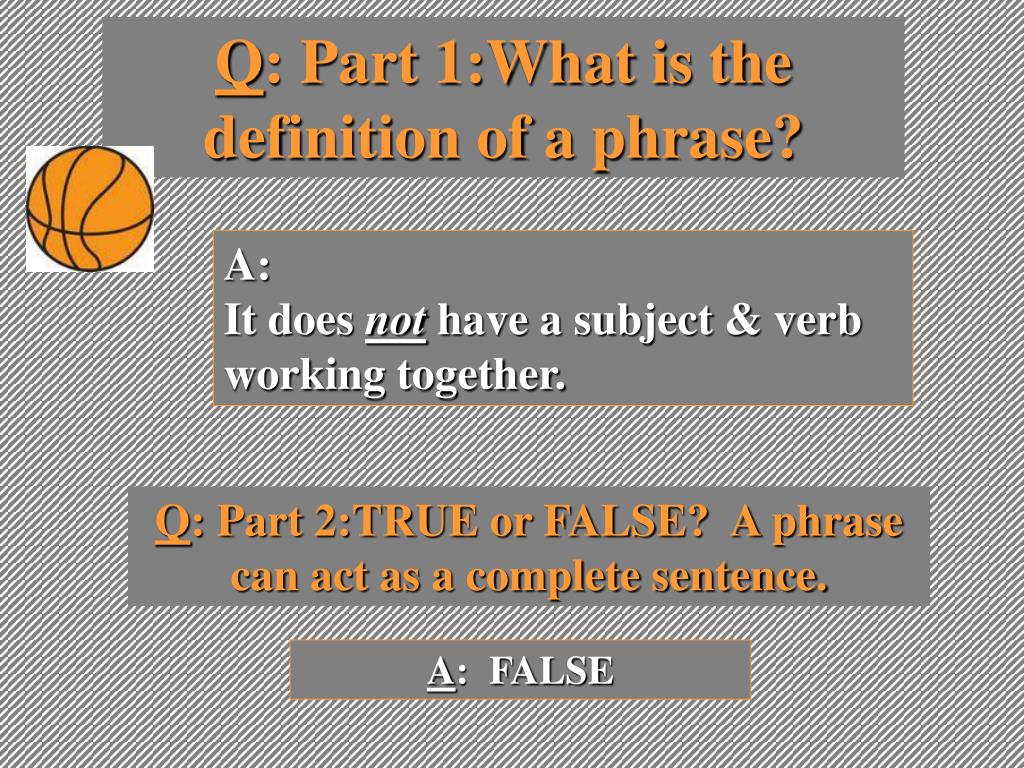 Q: Part 1:What is the definition of a phrase?

A:
It does not have a subject & verb working together.

Q: Part 2:TRUE or FALSE? A phrase can act as a complete sentence.

A: FALSE